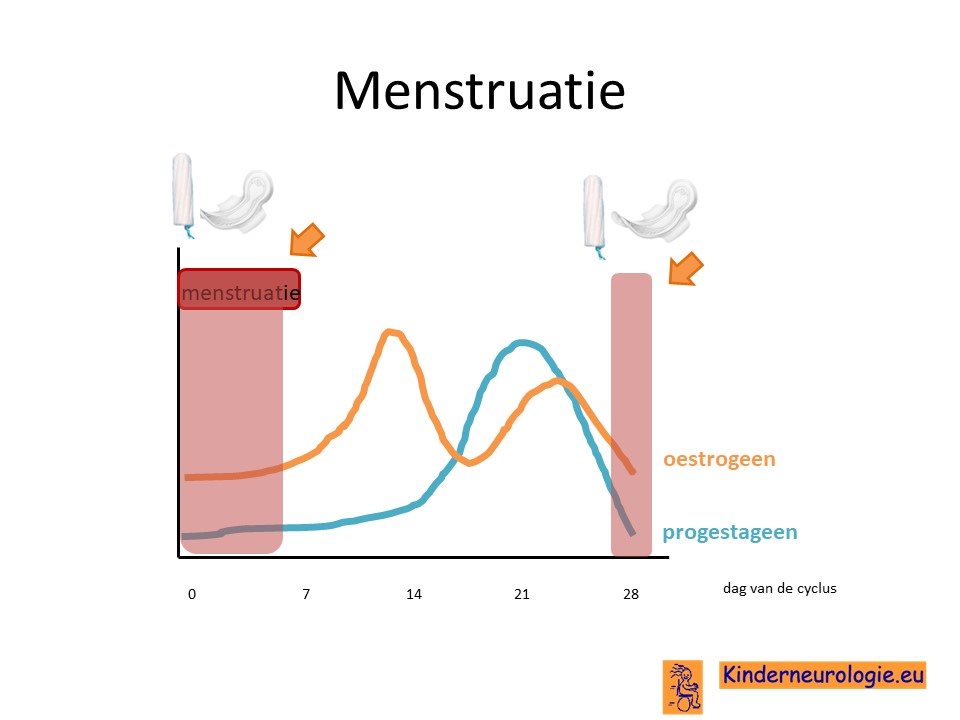 Menstruatie

menstruatie

oestrogeen

progestageen

0 7 14 21 28

dag van de cyclus

Kinderneurologie.eu